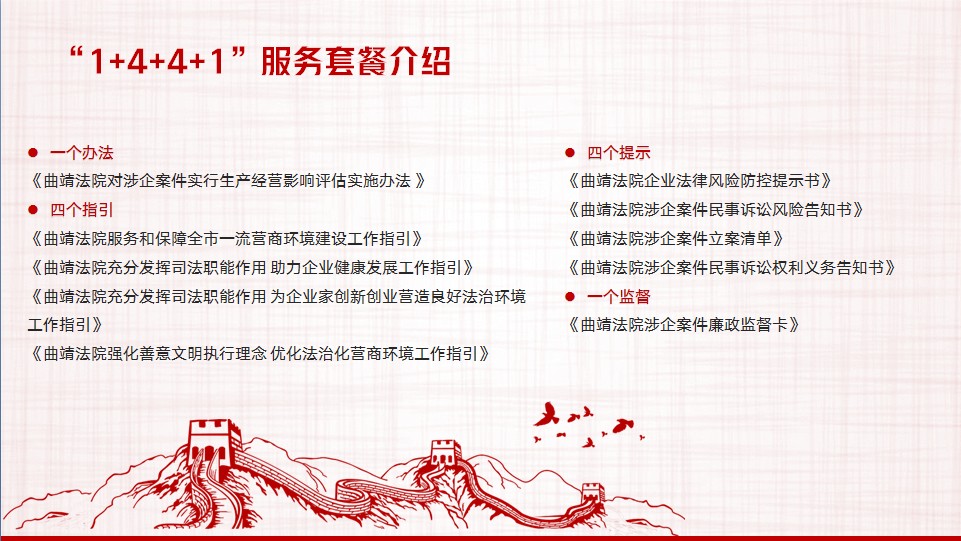 “1+4+4+1”服务套餐介绍

● 一个办法

《曲靖法院对涉企案件实行生产经营影响评估实施办法 》

● 四个指引

《曲靖法院服务和保障全市一流营商环境建设工作指引》

《曲靖法院充分发挥司法职能作用 助力企业健康发展工作指引》

《曲靖法院充分发挥司法职能作用 为企业家创新创业营造良好法治环境工作指引》

《曲靖法院强化善意文明执行理念 优化法治化营商环境工作指引》

● 四个提示

《曲靖法院企业法律风险防控提示书》

《曲靖法院涉企案件民事诉讼风险告知书》

《曲靖法院涉企案件立案清单》

《曲靖法院涉企案件民事诉讼权利义务告知书》

● 一个监督

《曲靖法院涉企案件廉政监督卡》